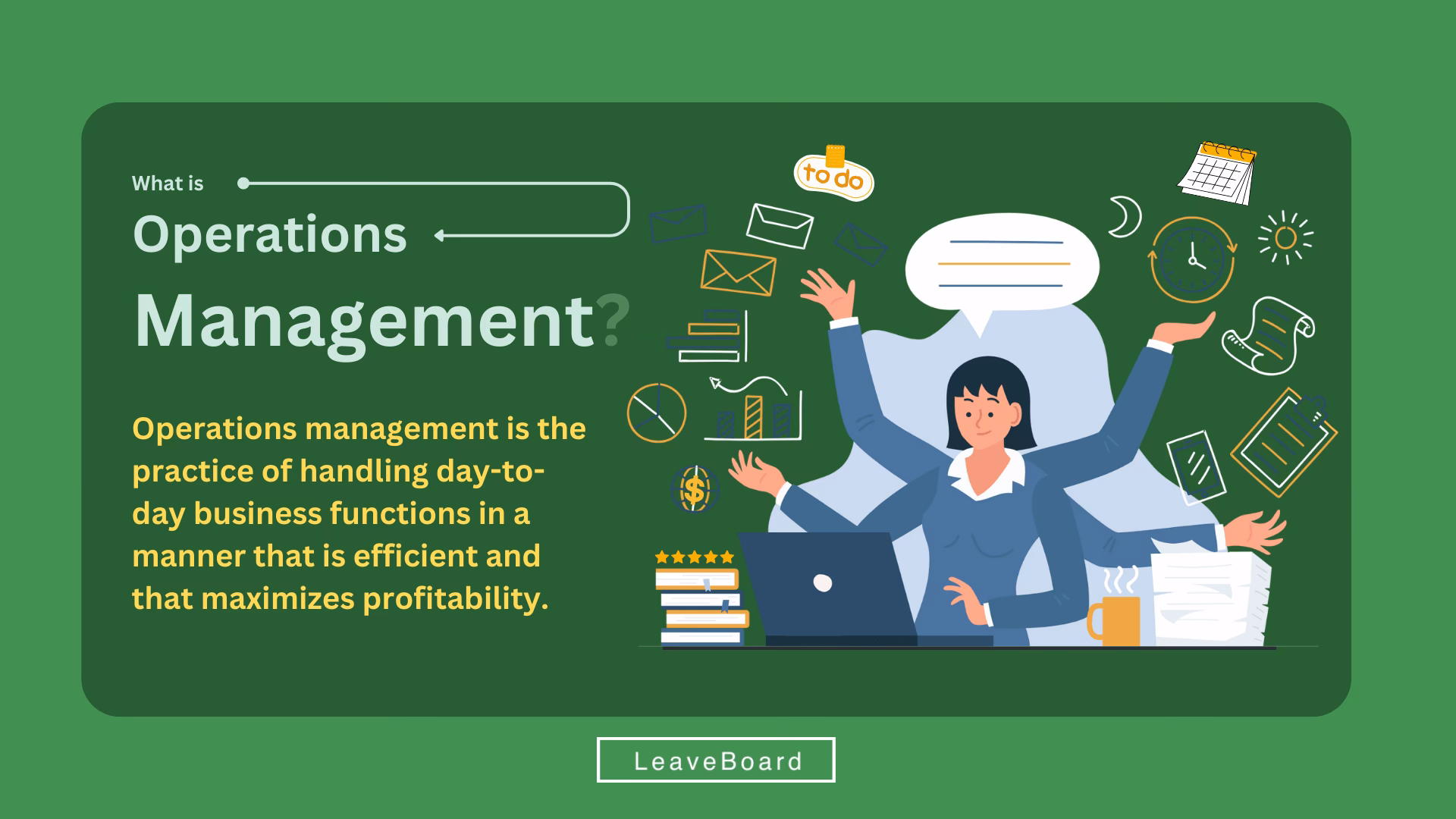 What is
Operations
Management?

Operations management is the practice of handling day-to-day business functions in a manner that is efficient and that maximizes profitability.

to do

$

LeaveBoard